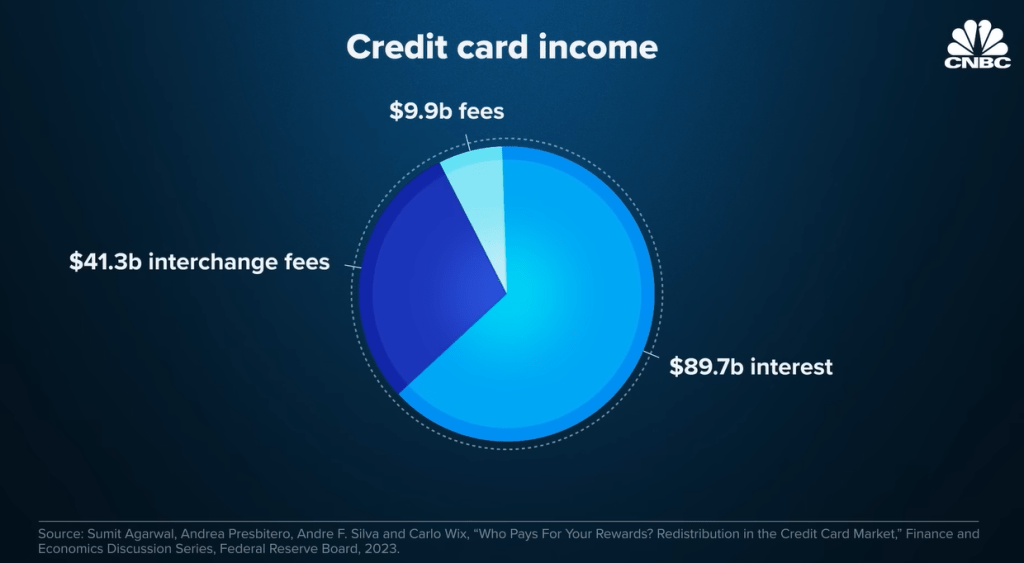 Credit card income

CNBC

\$9.9b fees

\$41.3b interchange fees

\$89.7b interest

Source: Sumit Agarwal, Andrea Presbitero, Andre F. Silva and Carlo Wix, "Who Pays For Your Rewards? Redistribution in the Credit Card Market," Finance and Economics Discussion Series, Federal Reserve Board, 2023.